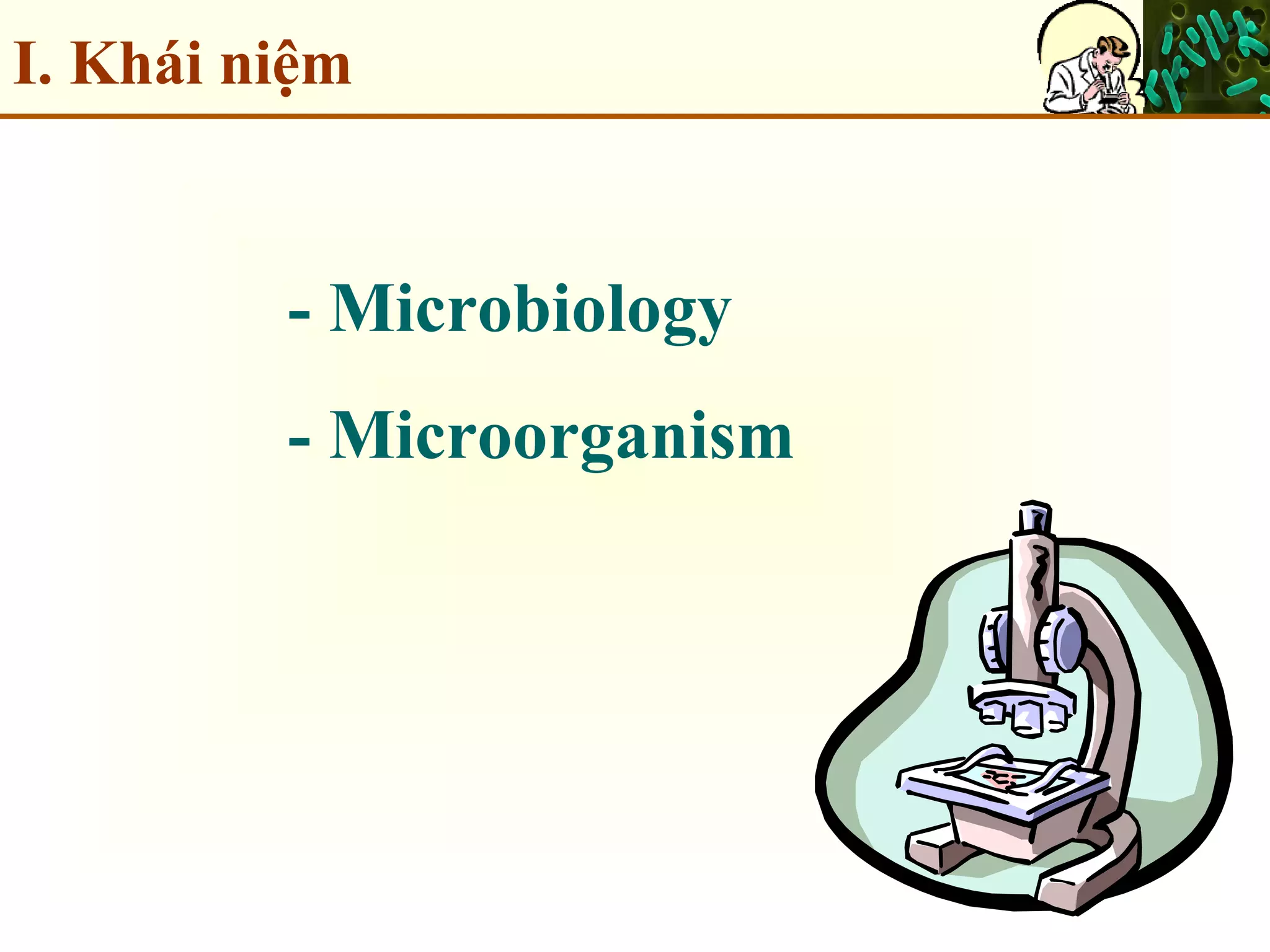 I. Khái niệm

- Microbiology

- Microorganism